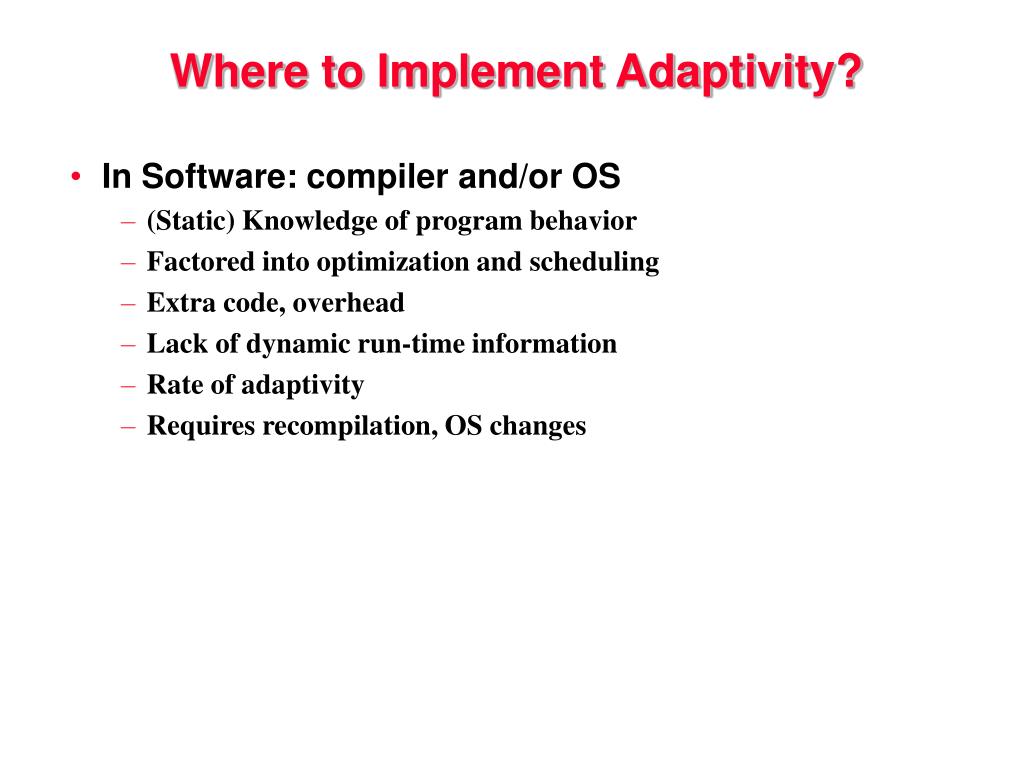 Where to Implement Adaptivity?

• In Software: compiler and/or OS
– (Static) Knowledge of program behavior
– Factored into optimization and scheduling
– Extra code, overhead
– Lack of dynamic run-time information
– Rate of adaptivity
– Requires recompilation, OS changes